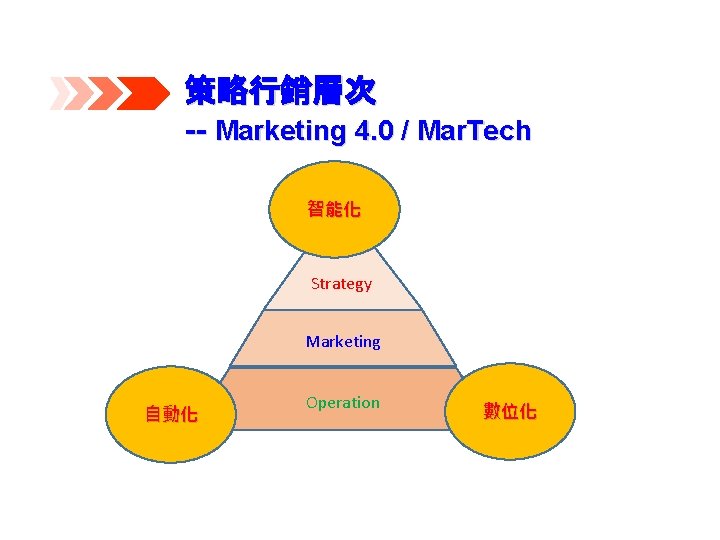 策略行銷層次
-- Marketing 4.0 / MarTech

智能化

Strategy

Marketing

Operation

自動化

數位化